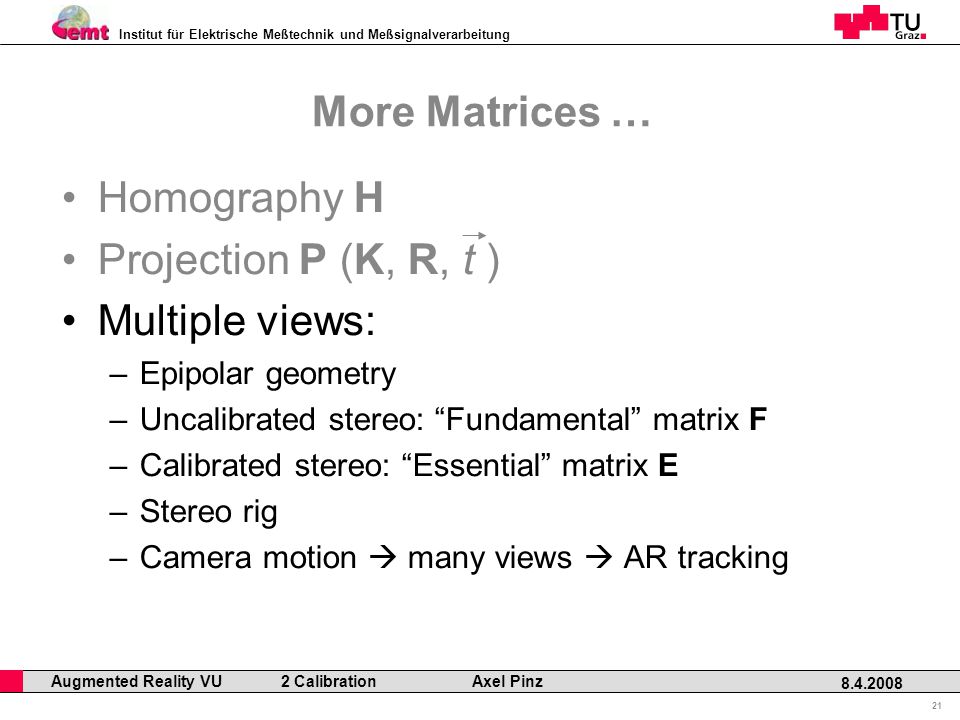 emt Institut für Elektrische Meßtechnik und Meßsignalverarbeitung

TU Graz

More Matrices …

• Homography **H**
• Projection **P** (**K**, **R**, $\vec{t}$ )
• Multiple views:
– Epipolar geometry
– Uncalibrated stereo: “Fundamental” matrix **F**
– Calibrated stereo: “Essential” matrix **E**
– Stereo rig
– Camera motion → many views → AR tracking

Augmented Reality VU 2 Calibration Axel Pinz 8.4.2008

21